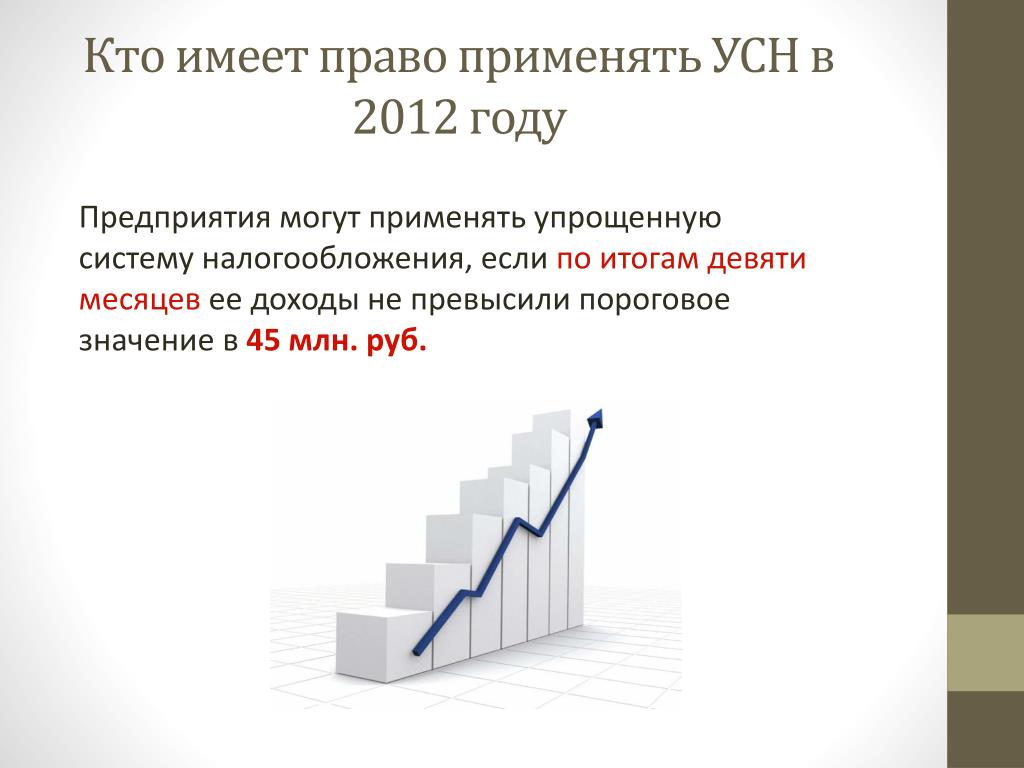 Кто имеет право применять УСН в 2012 году

Предприятия могут применять упрощенную систему налогообложения, если по итогам девяти месяцев ее доходы не превысили пороговое значение в 45 млн. руб.